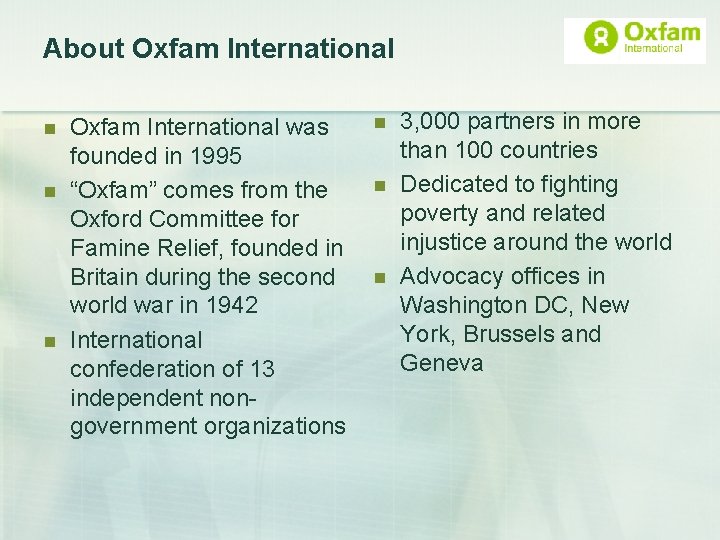 About Oxfam International

Oxfam International

- Oxfam International was founded in 1995
- “Oxfam” comes from the Oxford Committee for Famine Relief, founded in Britain during the second world war in 1942
- International confederation of 13 independent non-government organizations

- 3,000 partners in more than 100 countries
- Dedicated to fighting poverty and related injustice around the world
- Advocacy offices in Washington DC, New York, Brussels and Geneva